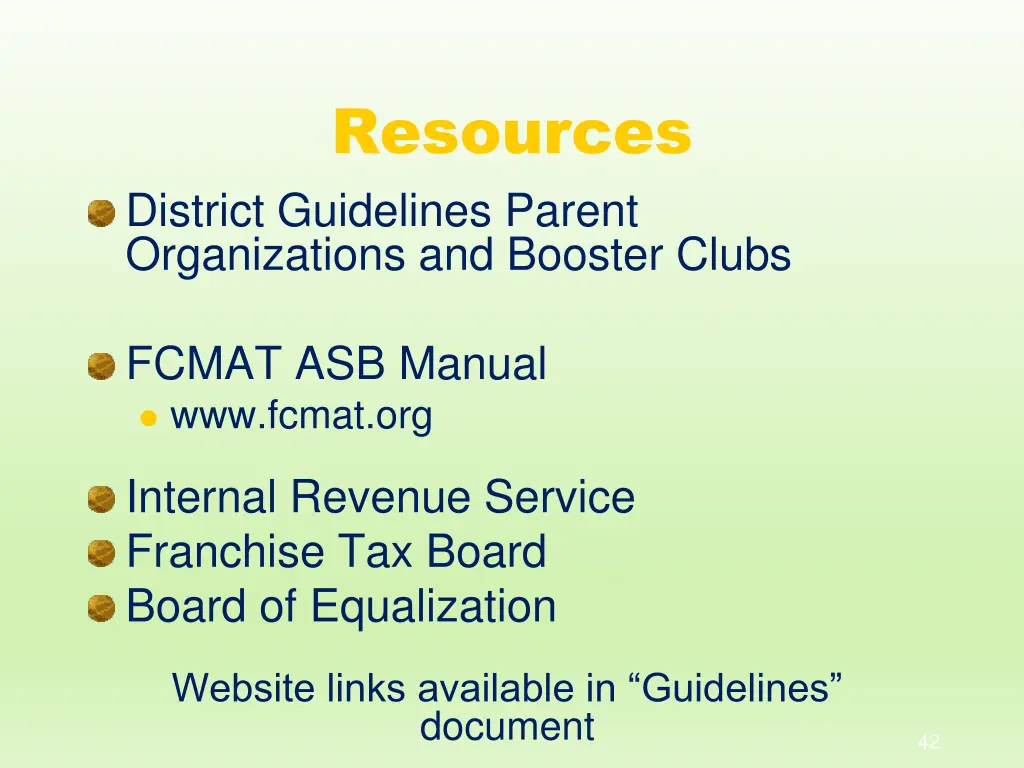 Resources

District Guidelines Parent Organizations and Booster Clubs

FCMAT ASB Manual
www.fcmat.org

Internal Revenue Service
Franchise Tax Board
Board of Equalization

Website links available in “Guidelines” document

42